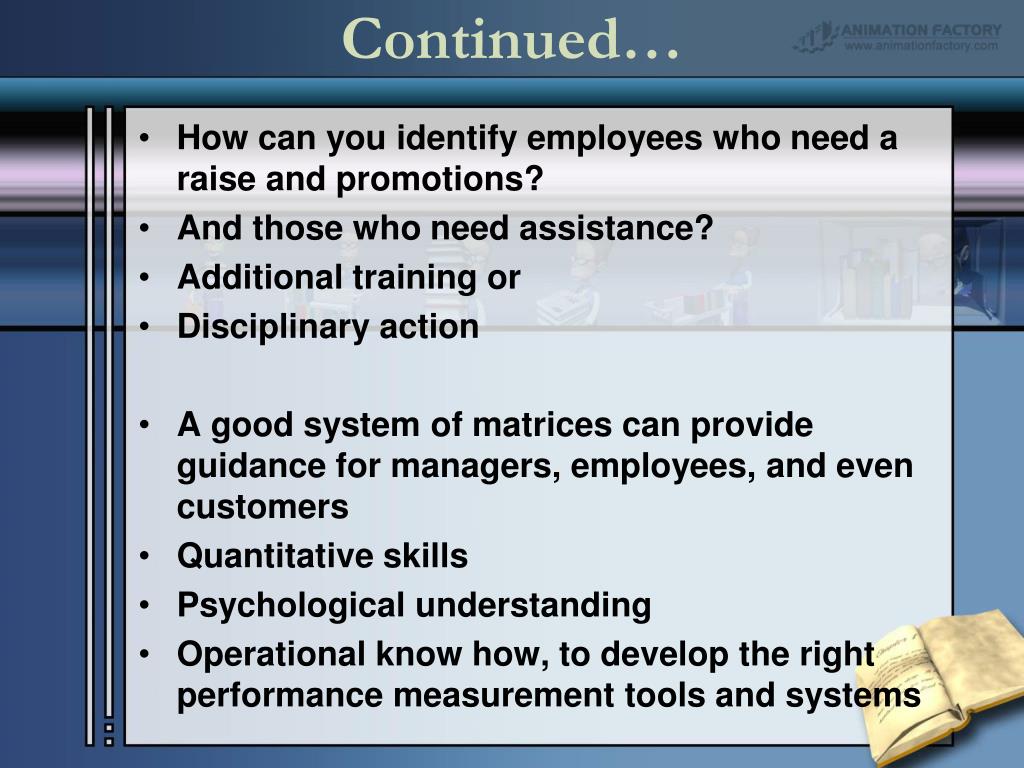 Continued…

ANIMATION FACTORY
www.animationfactory.com

• How can you identify employees who need a raise and promotions?
• And those who need assistance?
• Additional training or
• Disciplinary action

• A good system of matrices can provide guidance for managers, employees, and even customers
• Quantitative skills
• Psychological understanding
• Operational know how, to develop the right performance measurement tools and systems